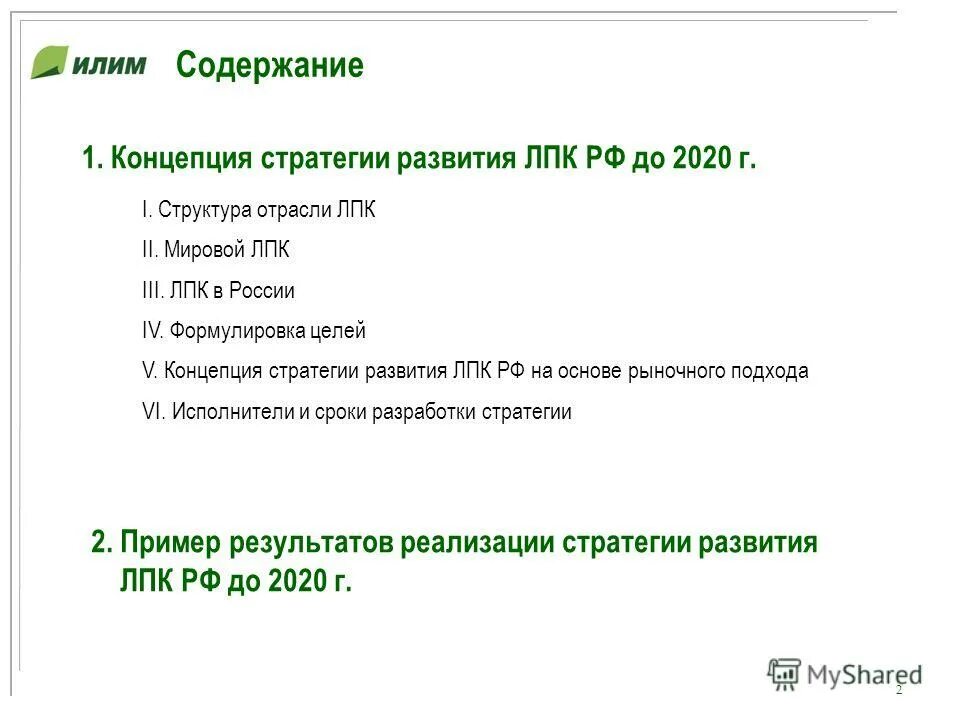 илим

Содержание

1. Концепция стратегии развития ЛПК РФ до 2020 г.

I. Структура отрасли ЛПК

II. Мировой ЛПК

III. ЛПК в России

IV. Формулировка целей

V. Концепция стратегии развития ЛПК РФ на основе рыночного подхода

VI. Исполнители и сроки разработки стратегии

2. Пример результатов реализации стратегии развития ЛПК РФ до 2020 г.

MyShared

2